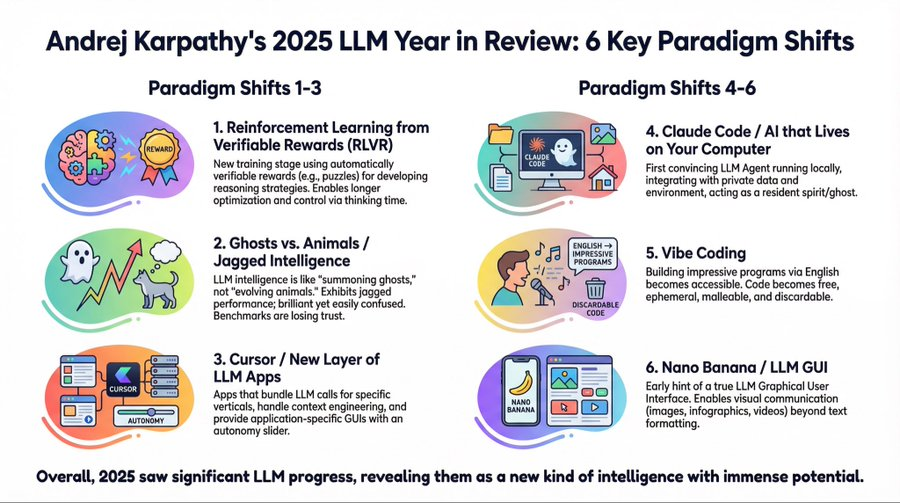 Andrej Karpathy's 2025 LLM Year in Review: 6 Key Paradigm Shifts

Paradigm Shifts 1-3

REWARD

1. Reinforcement Learning from Verifiable Rewards (RLVR)

New training stage using automatically verifiable rewards (e.g., puzzles) for developing reasoning strategies. Enables longer optimization and control via thinking time.

2. Ghosts vs. Animals / Jagged Intelligence

LLM intelligence is like "summoning ghosts," not "evolving animals." Exhibits jagged performance; brilliant yet easily confused. Benchmarks are losing trust.

CURSOR

AUTONOMY

3. Cursor / New Layer of LLM Apps

Apps that bundle LLM calls for specific verticals, handle context engineering, and provide application-specific GUIs with an autonomy slider.

Paradigm Shifts 4-6

CLAUDE CODE

4. Claude Code / AI that Lives on Your Computer

First convincing LLM Agent running locally, integrating with private data and environment, acting as a resident spirit/ghost.

ENGLISH → IMPRESSIVE PROGRAMS

DISCARDABLE CODE

5. Vibe Coding

Building impressive programs via English becomes accessible. Code becomes free, ephemeral, malleable, and discardable.

NANO BANANA

6. Nano Banana / LLM GUI

Early hint of a true LLM Graphical User Interface. Enables visual communication (images, infographics, videos) beyond text formatting.

Overall, 2025 saw significant LLM progress, revealing them as a new kind of intelligence with immense potential.